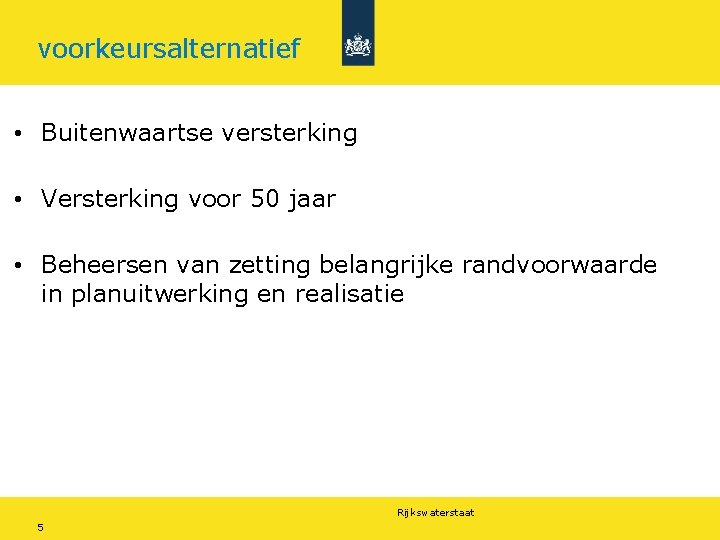 voorkeursalternatief

• Buitenwaartse versterking

• Versterking voor 50 jaar

• Beheersen van zetting belangrijke randvoorwaarde in planuitwerking en realisatie

Rijkswaterstaat

5